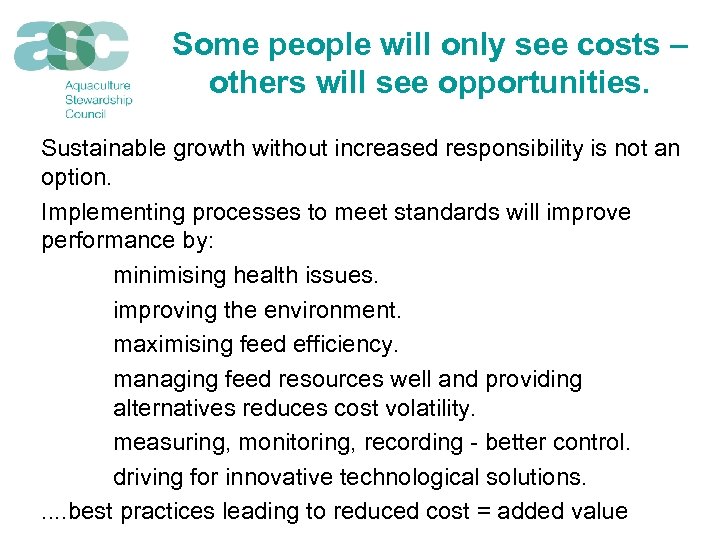 asc
Aquaculture Stewardship Council

Some people will only see costs – others will see opportunities.

Sustainable growth without increased responsibility is not an option.

Implementing processes to meet standards will improve performance by:

minimising health issues.

improving the environment.

maximising feed efficiency.

managing feed resources well and providing alternatives reduces cost volatility.

measuring, monitoring, recording - better control.

driving for innovative technological solutions.

....best practices leading to reduced cost = added value